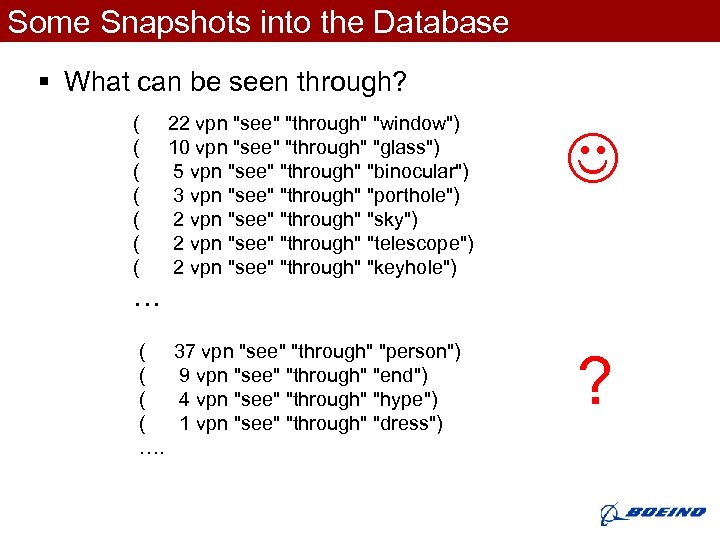 Some Snapshots into the Database

▪ What can be seen through?

( 22 vpn "see" "through" "window")
( 10 vpn "see" "through" "glass")
( 5 vpn "see" "through" "binocular")
( 3 vpn "see" "through" "porthole")
( 2 vpn "see" "through" "sky")
( 2 vpn "see" "through" "telescope")
( 2 vpn "see" "through" "keyhole")
…

( 37 vpn "see" "through" "person")
( 9 vpn "see" "through" "end")
( 4 vpn "see" "through" "hype")
( 1 vpn "see" "through" "dress")
….

?

BOEING